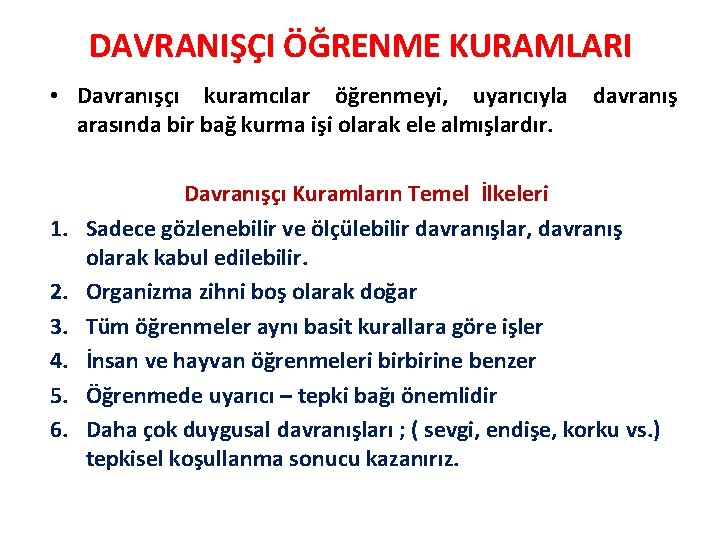 DAVRANIŞÇI ÖĞRENME KURAMLARI

• Davranışçı kuramcılar öğrenmeyi, uyarıcıyla davranış arasında bir bağ kurma işi olarak ele almışlardır.

Davranışçı Kuramların Temel İlkeleri

1. Sadece gözlenebilir ve ölçülebilir davranışlar, davranış olarak kabul edilebilir.
2. Organizma zihni boş olarak doğar
3. Tüm öğrenmeler aynı basit kurallara göre işler
4. İnsan ve hayvan öğrenmeleri birbirine benzer
5. Öğrenmede uyarıcı – tepki bağı önemlidir
6. Daha çok duygusal davranışları ; ( sevgi, endişe, korku vs.) tepkisel koşullanma sonucu kazanırız.